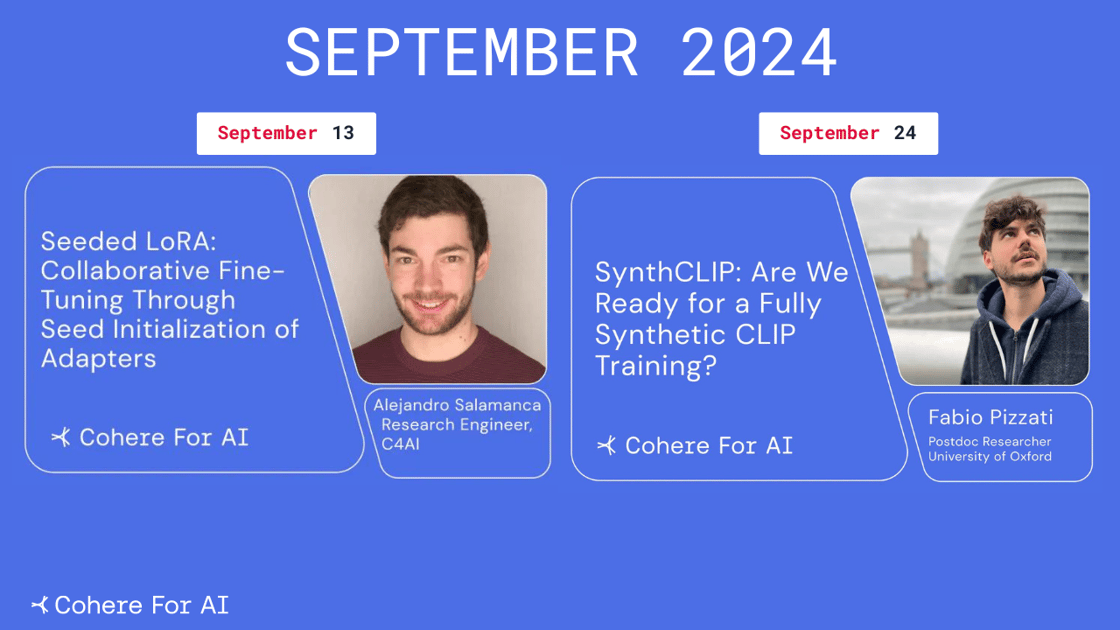 SEPTEMBER 2024

September 13

Seeded LoRA: Collaborative Fine-Tuning Through Seed Initialization of Adapters

Cohere For AI

Alejandro Salamanca Research Engineer, C4AI

September 24

SynthCLIP: Are We Ready for a Fully Synthetic CLIP Training?

Cohere For AI

Fabio Pizzati
Postdoc Researcher
University of Oxford

Cohere For AI